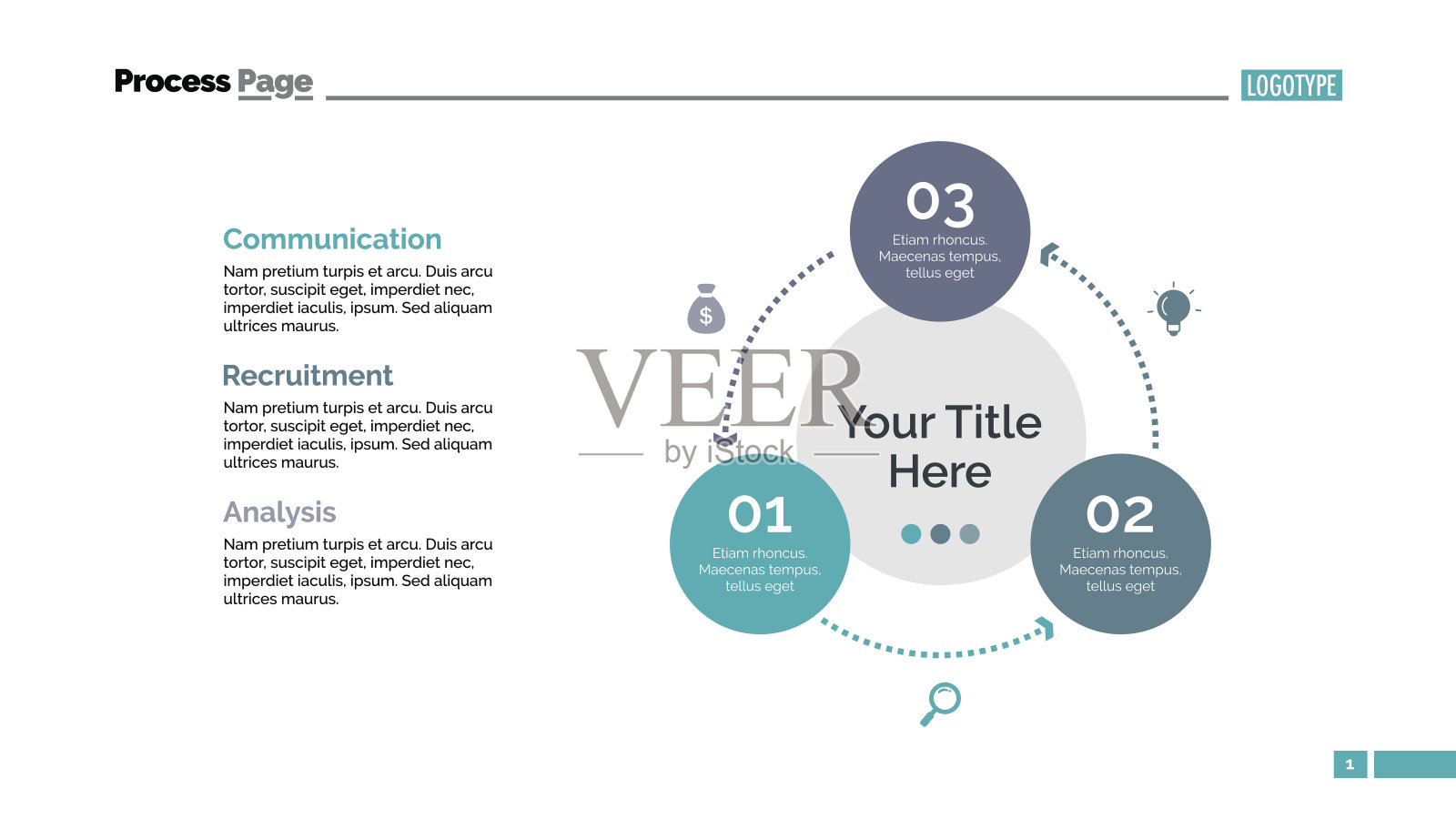 Process Page

LOGOTYPE

Communication

Nam pretium turpis et arcu. Duis arcu tortor, suscipit eget, imperdiet nec, imperdiet iaculis, ipsum. Sed aliquam ultrices maurus.

Recruitment

Nam pretium turpis et arcu. Duis arcu tortor, suscipit eget, imperdiet nec, imperdiet iaculis, ipsum. Sed aliquam ultrices maurus.

Analysis

Nam pretium turpis et arcu. Duis arcu tortor, suscipit eget, imperdiet nec, imperdiet iaculis, ipsum. Sed aliquam ultrices maurus.

03
Etiam rhoncus. Maecenas tempus, tellus eget

$

VEER by iStock

Your Title Here

01
Etiam rhoncus. Maecenas tempus, tellus eget

02
Etiam rhoncus. Maecenas tempus, tellus eget

1